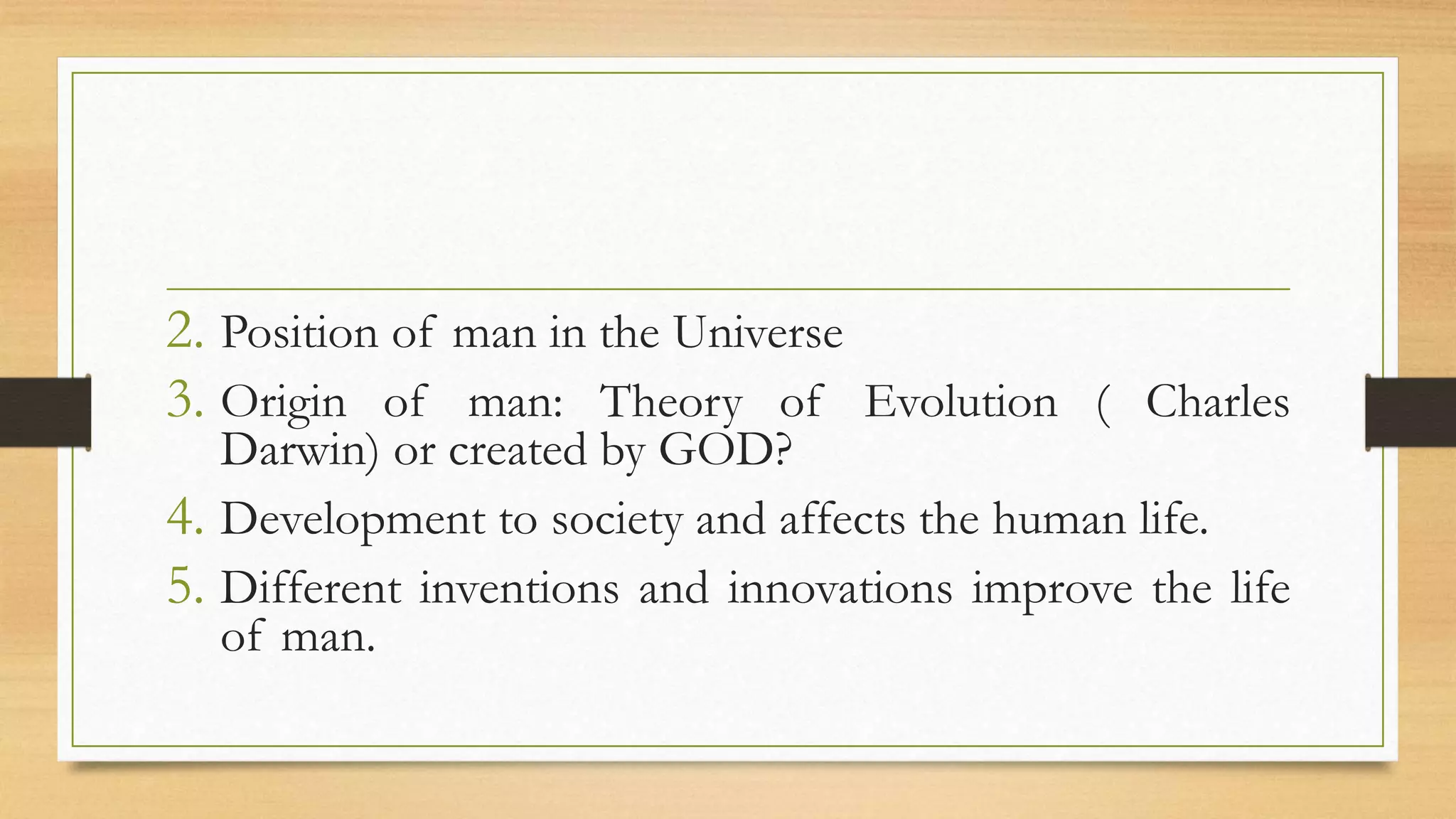 2. Position of man in the Universe
3. Origin of man: Theory of Evolution ( Charles Darwin) or created by GOD?
4. Development to society and affects the human life.
5. Different inventions and innovations improve the life of man.